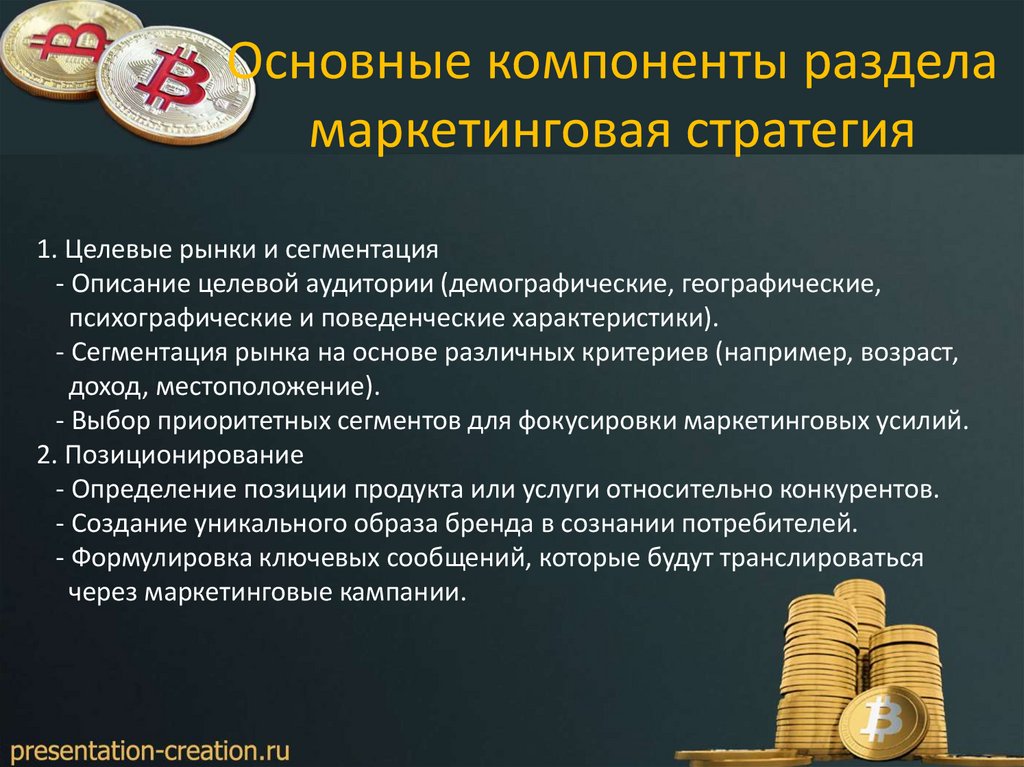 Основные компоненты раздела маркетинговая стратегия

1. Целевые рынки и сегментация
- Описание целевой аудитории (демографические, географические, психографические и поведенческие характеристики).
- Сегментация рынка на основе различных критериев (например, возраст, доход, местоположение).
- Выбор приоритетных сегментов для фокусировки маркетинговых усилий.
2. Позиционирование
- Определение позиции продукта или услуги относительно конкурентов.
- Создание уникального образа бренда в сознании потребителей.
- Формулировка ключевых сообщений, которые будут транслироваться через маркетинговые кампании.

presentation-creation.ru